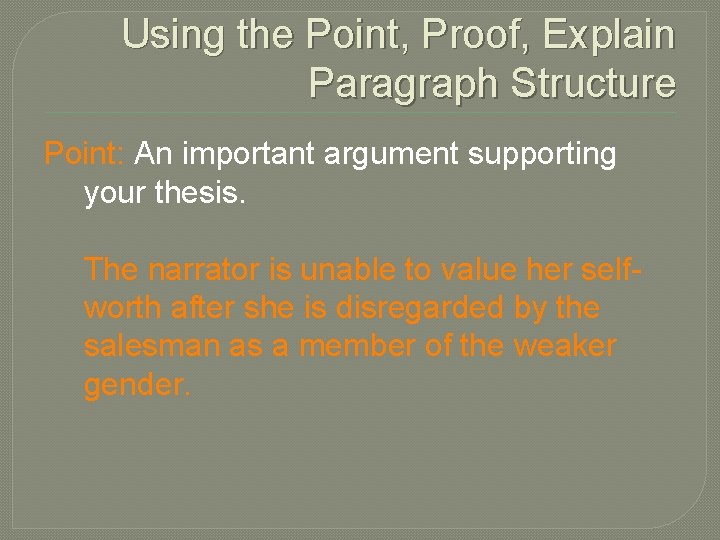 Using the Point, Proof, Explain Paragraph Structure

Point: An important argument supporting your thesis.

The narrator is unable to value her self-worth after she is disregarded by the salesman as a member of the weaker gender.